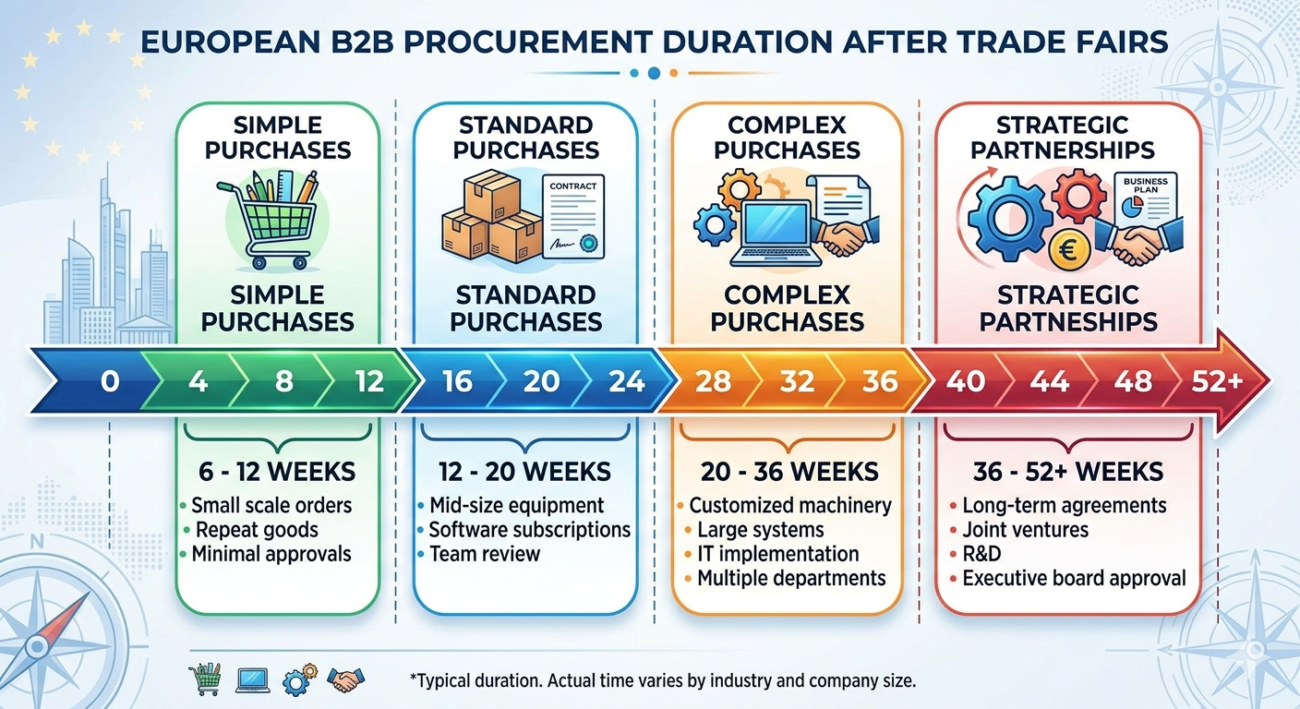 EUROPEAN B2B PROCUREMENT DURATION AFTER TRADE FAIRS

SIMPLE PURCHASES

SIMPLE PURCHASES

STANDARD PURCHASES

CONTRACT

STANDARD PURCHASES

COMPLEX PURCHASES

COMPLEX PURCHASES

STRATEGIC PARTNERSHIPS

BUSINESS PLAN

€

STRATEGIC PARTNERSHIPS

0 4 8 12 16 20 24 28 32 36 40 44 48 52+

6 - 12 WEEKS
• Small scale orders
• Repeat goods
• Minimal approvals

12 - 20 WEEKS
• Mid-size equipment
• Software subscriptions
• Team review

20 - 36 WEEKS
• Customized machinery
• Large systems
• IT implementation
• Multiple departments

36 - 52+ WEEKS
• Long-term agreements
• Joint ventures
• R&D
• Executive board approval

N

*Typical duration. Actual time varies by industry and company size.